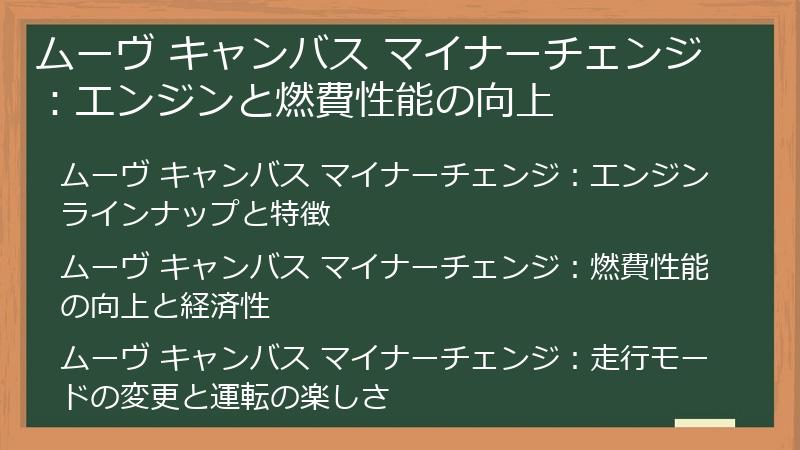 ムーヴ キャンバス マイナーチェンジ：エンジンと燃費性能の向上

ムーヴ キャンバス マイナーチェンジ：エンジンラインナップと特徴

ムーヴ キャンバス マイナーチェンジ：燃費性能の向上と経済性

ムーヴ キャンバス マイナーチェンジ：走行モードの変更と運転の楽しさ